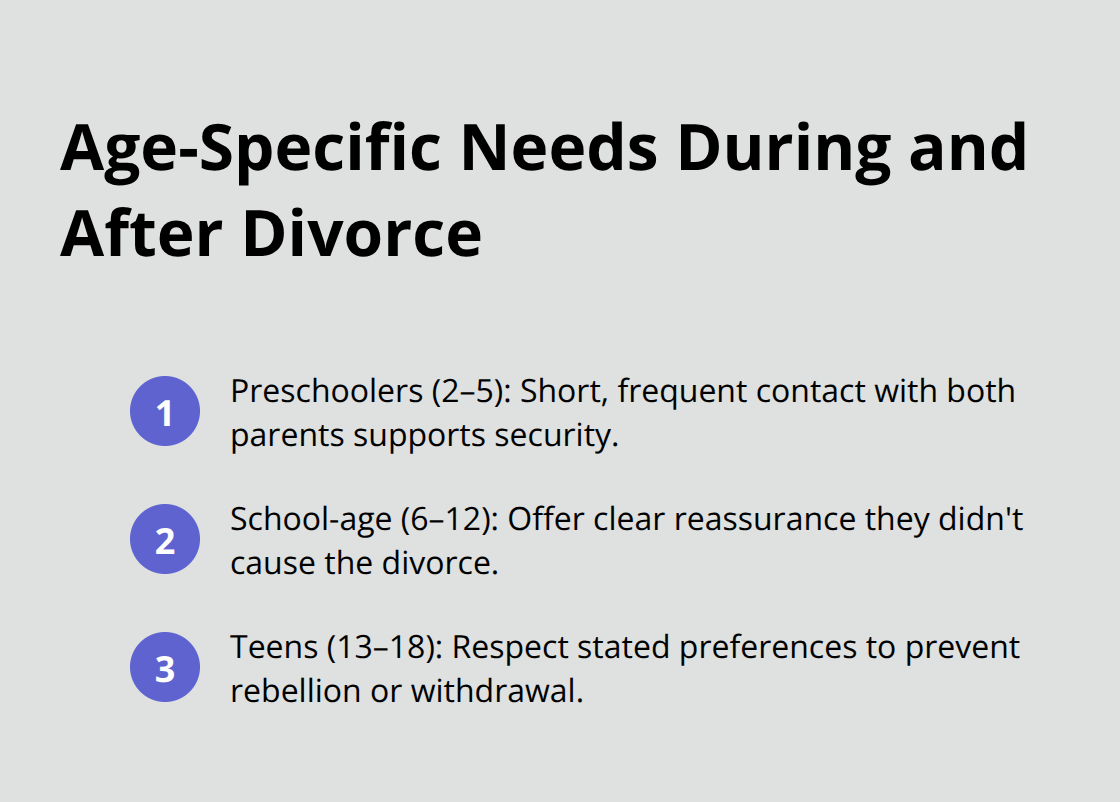 Age-Specific Needs During and After Divorce

1 Preschoolers (2–5): Short, frequent contact with both parents supports security.

2 School-age (6–12): Offer clear reassurance they didn't cause the divorce.

3 Teens (13–18): Respect stated preferences to prevent rebellion or withdrawal.